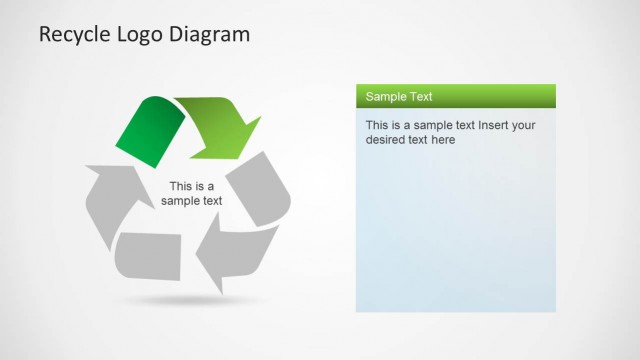 Recycle Logo Diagram

This is a sample text

Sample Text

This is a sample text Insert your desired text here